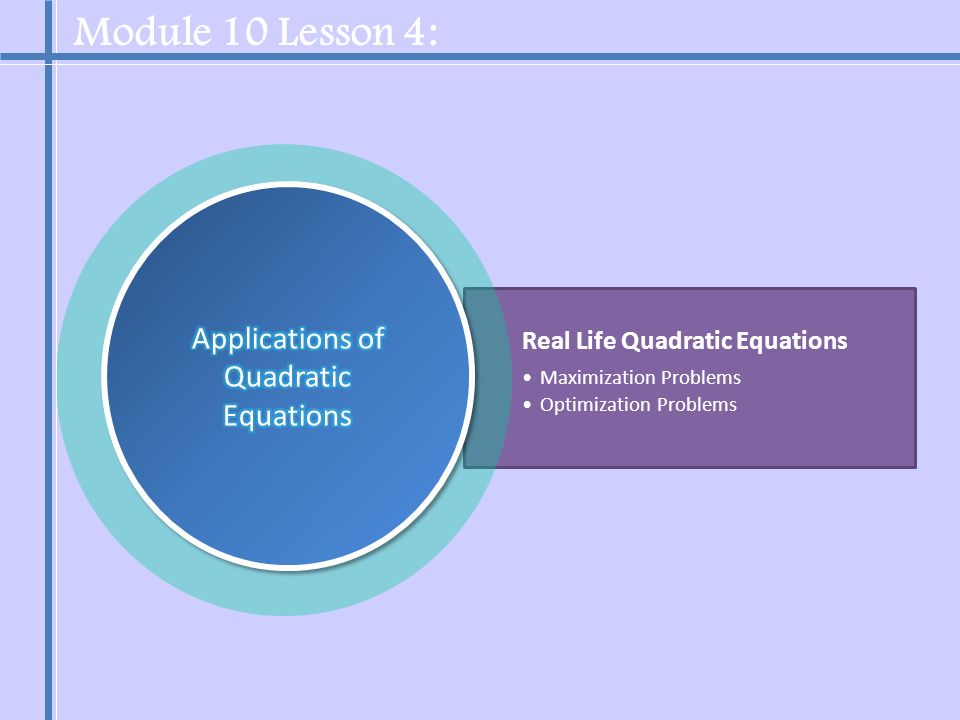 Module 10 Lesson 4:

Applications of Quadratic Equations

Real Life Quadratic Equations
• Maximization Problems
• Optimization Problems